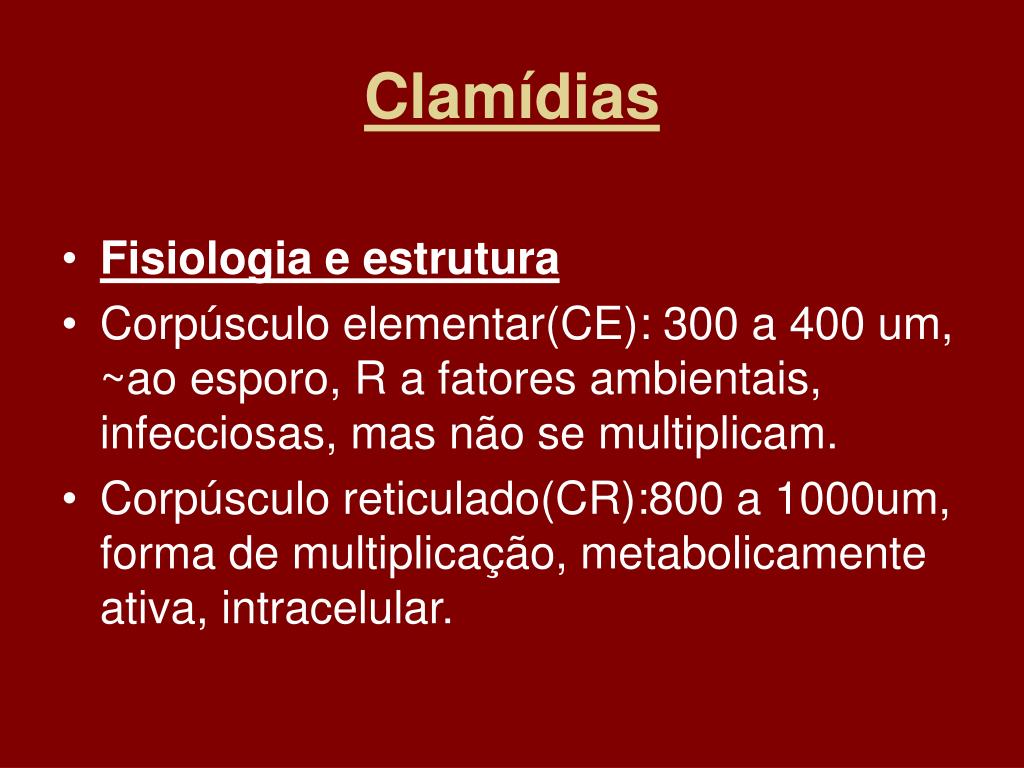 Clamídias

• Fisiologia e estrutura
• Corpúsculo elementar(CE): 300 a 400 um, ~ao esporo, R a fatores ambientais, infecciosas, mas não se multiplicam.
• Corpúsculo reticulado(CR):800 a 1000um, forma de multiplicação, metabolicamente ativa, intracelular.